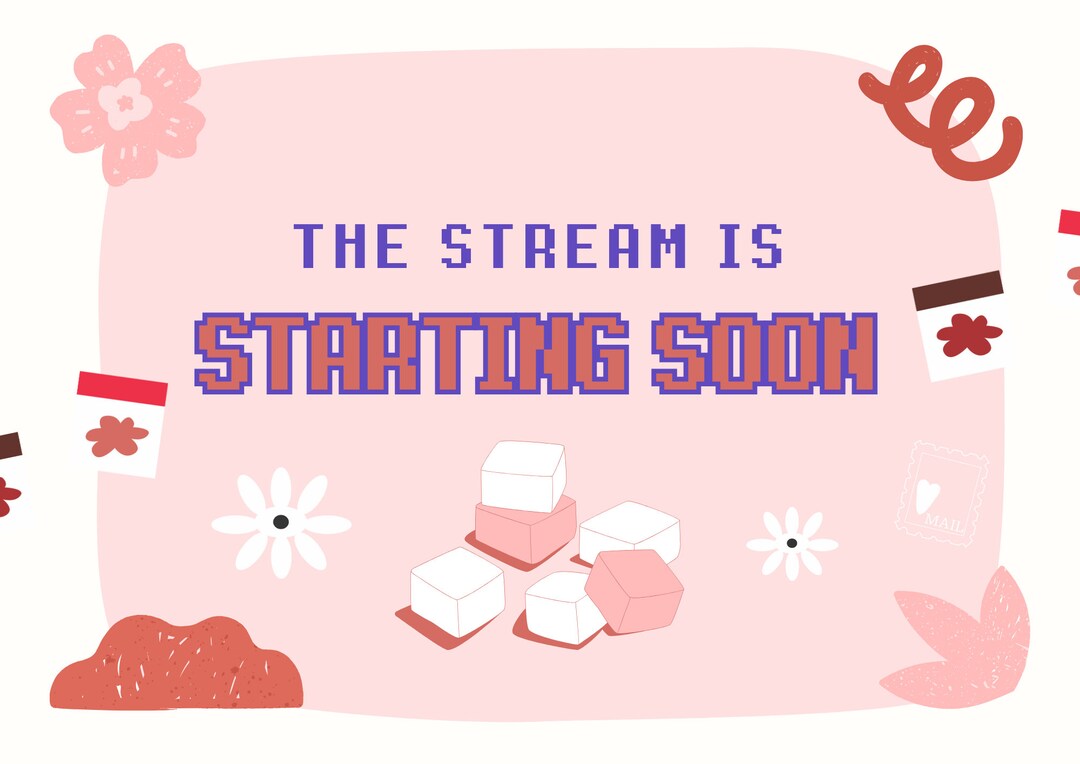 THE STREAM IS
STARTING SOON

MAIL